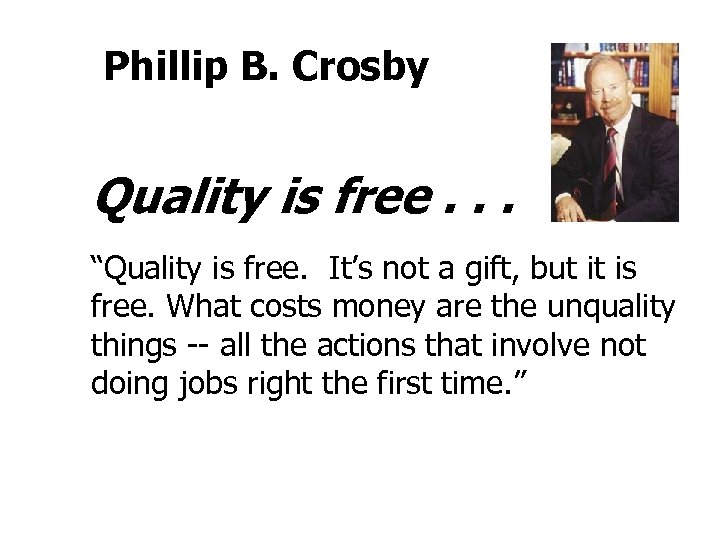 Phillip B. Crosby

Quality is free . . .

“Quality is free. It’s not a gift, but it is free. What costs money are the unquality things -- all the actions that involve not doing jobs right the first time.”